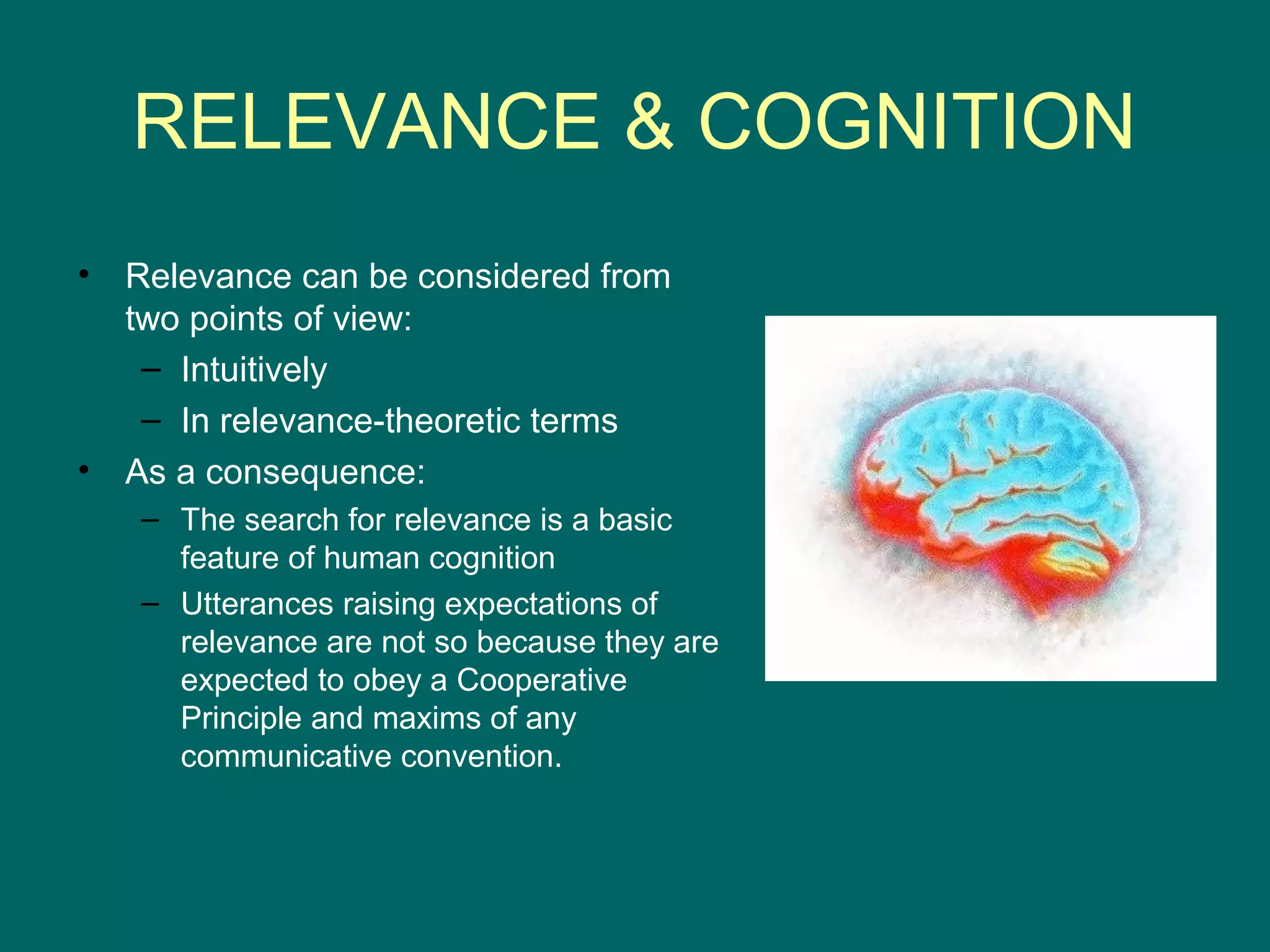 RELEVANCE & COGNITION

• Relevance can be considered from two points of view:
– Intuitively
– In relevance-theoretic terms
• As a consequence:
– The search for relevance is a basic feature of human cognition
– Utterances raising expectations of relevance are not so because they are expected to obey a Cooperative Principle and maxims of any communicative convention.